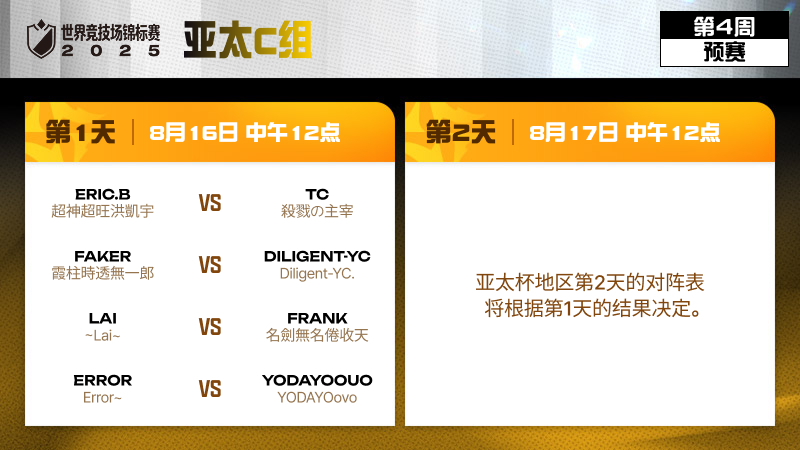 世界竞技场锦标赛
2025

亚太C组

第4周
预赛

第1天 | 8月16日 中午12点

ERIC.B
超神超旺洪凱宇
VS
TC
殺戮の主宰

FAKER
霞柱時透無一郎
VS
DILIGENT-YC
Diligent-YC.

LAI
~Lai~
VS
FRANK
名劍無名倦收天

ERROR
Error~
VS
YODAYOOUO
YODAYOovo

第2天 | 8月17日 中午12点

亚太杯地区第2天的对阵表
将根据第1天的结果决定。